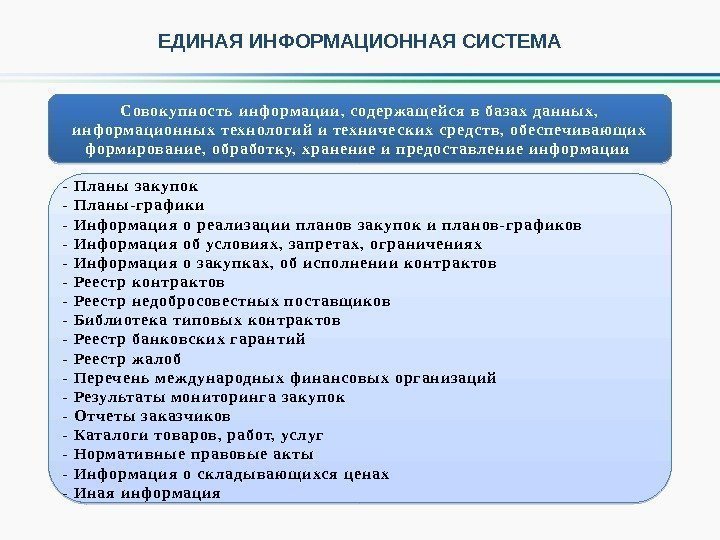 ЕДИНАЯ ИНФОРМАЦИОННАЯ СИСТЕМА

Совокупность информации, содержащейся в базах данных, информационных технологий и технических средств, обеспечивающих формирование, обработку, хранение и предоставление информации

- Планы закупок
- Планы-графики
- Информация о реализации планов закупок и планов-графиков
- Информация об условиях, запретах, ограничениях
- Информация о закупках, об исполнении контрактов
- Реестр контрактов
- Реестр недобросовестных поставщиков
- Библиотека типовых контрактов
- Реестр банковских гарантий
- Реестр жалоб
- Перечень международных финансовых организаций
- Результаты мониторинга закупок
- Отчеты заказчиков
- Каталоги товаров, работ, услуг
- Нормативные правовые акты
- Информация о складывающихся ценах
- Иная информация